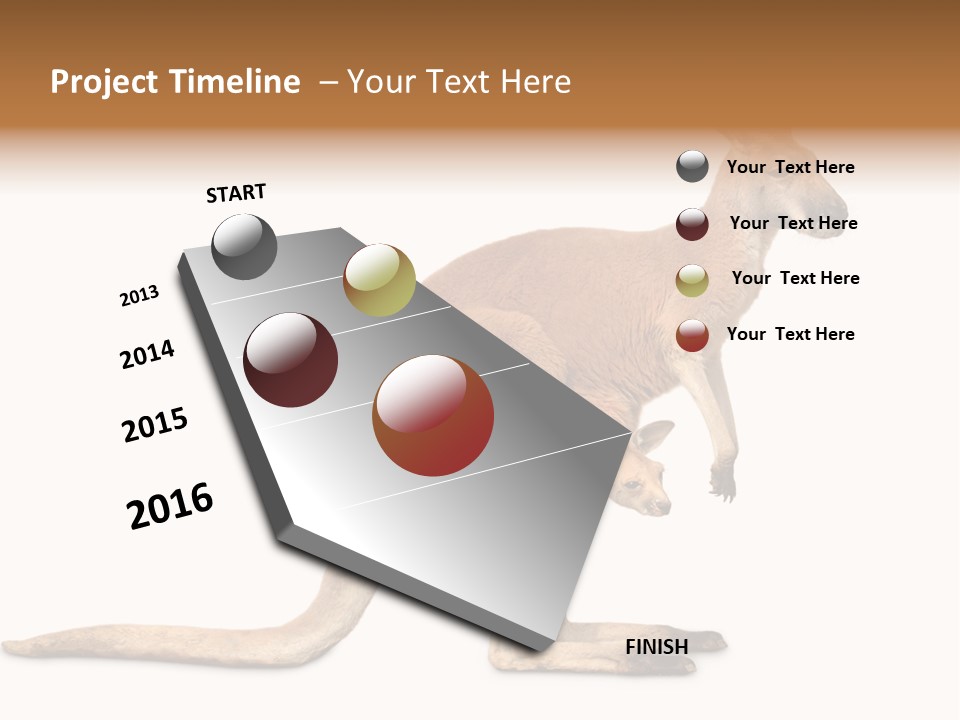 Project Timeline – Your Text Here

START

2013

2014

2015

2016

FINISH

Your Text Here

Your Text Here

Your Text Here

Your Text Here